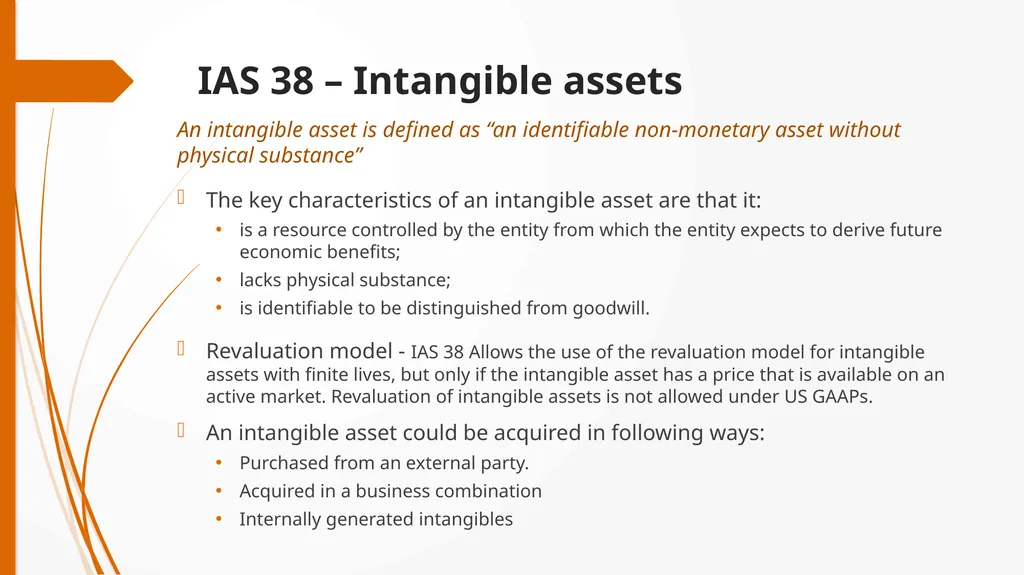 IAS 38 – Intangible assets

An intangible asset is defined as “an identifiable non-monetary asset without physical substance”

The key characteristics of an intangible asset are that it:
• is a resource controlled by the entity from which the entity expects to derive future economic benefits;
• lacks physical substance;
• is identifiable to be distinguished from goodwill.

Revaluation model - IAS 38 Allows the use of the revaluation model for intangible assets with finite lives, but only if the intangible asset has a price that is available on an active market. Revaluation of intangible assets is not allowed under US GAAPs.

An intangible asset could be acquired in following ways:
• Purchased from an external party.
• Acquired in a business combination
• Internally generated intangibles